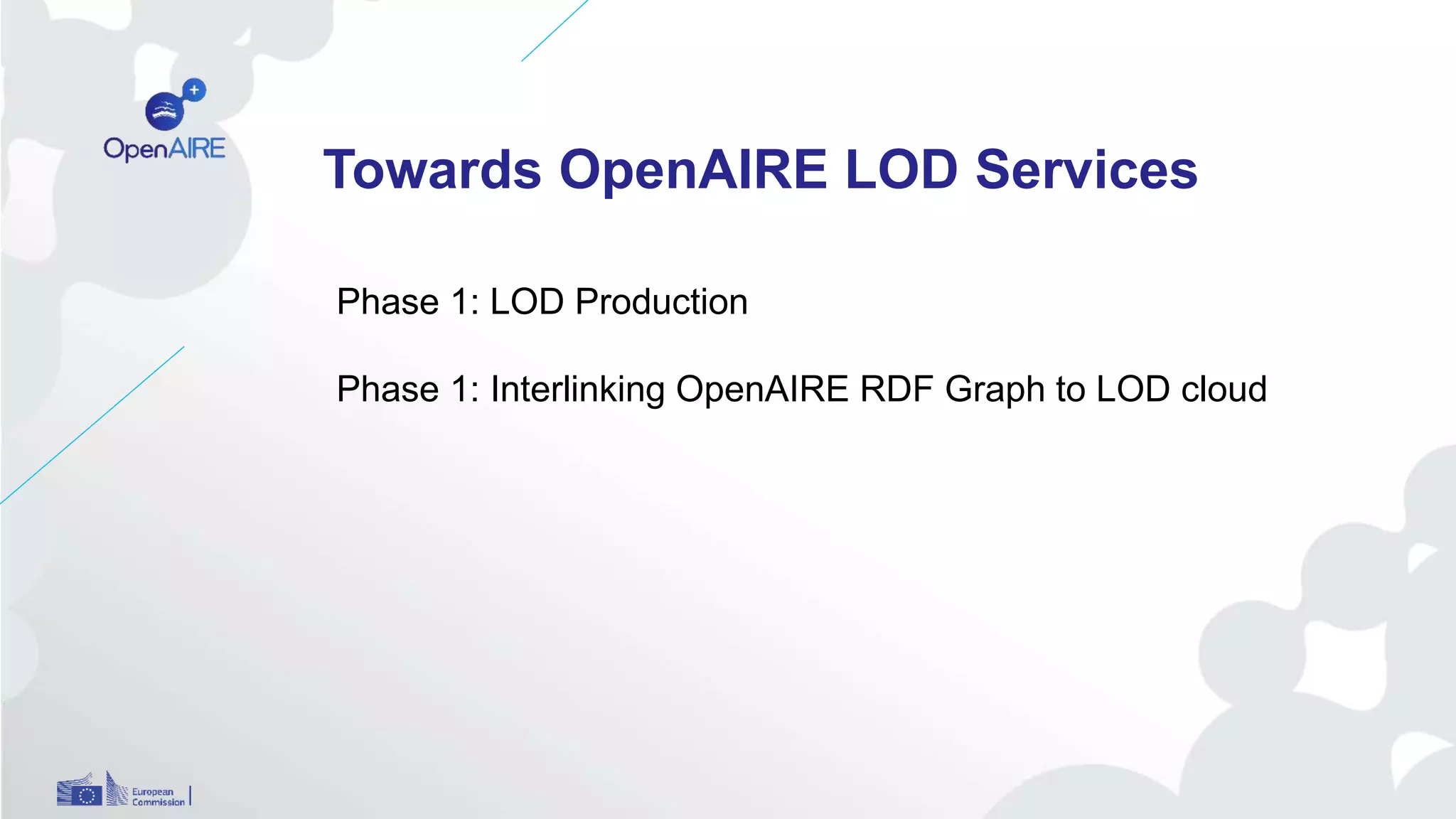 OpenAIRE

Towards OpenAIRE LOD Services

Phase 1: LOD Production

Phase 1: Interlinking OpenAIRE RDF Graph to LOD cloud

European Commission